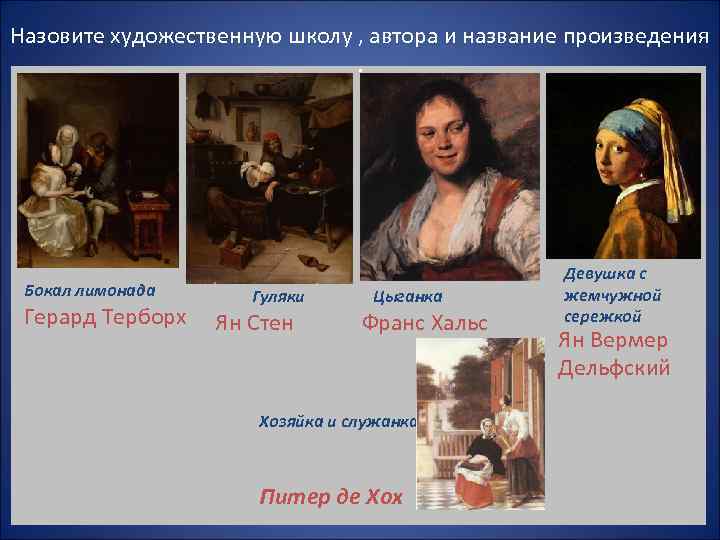 Назовите художественную школу , автора и название произведения

Бокал лимонада
Герард Терборх

Гуляки
Ян Стен

Цыганка
Франс Хальс

Девушка с жемчужной сережкой
Ян Вермер Дельфский

Хозяйка и служанка

Питер де Хох